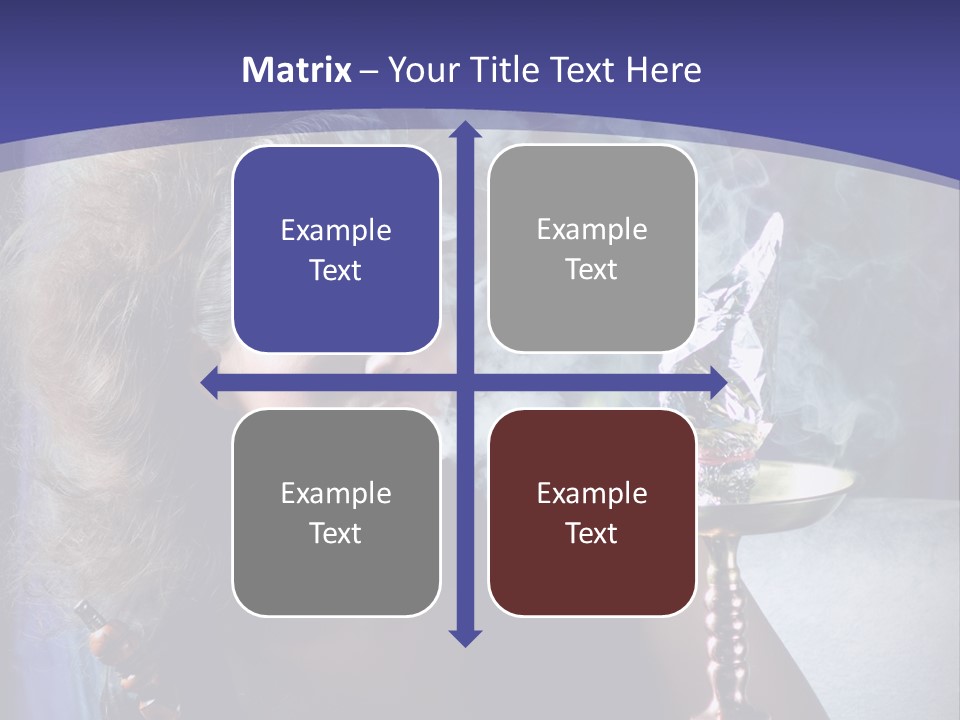 Matrix – Your Title Text Here

Example Text

Example Text

Example Text

Example Text